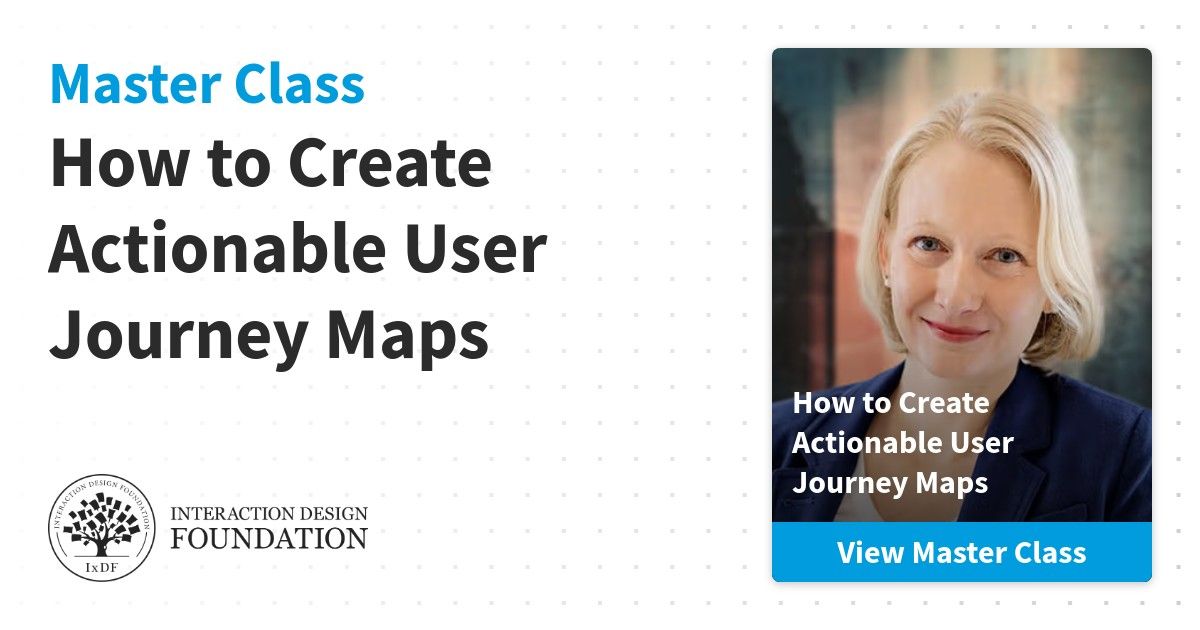 Master Class
How to Create Actionable User Journey Maps

INTERACTION DESIGN FOUNDATION
IxDF
INTERACTION DESIGN FOUNDATION

How to Create Actionable User Journey Maps

View Master Class